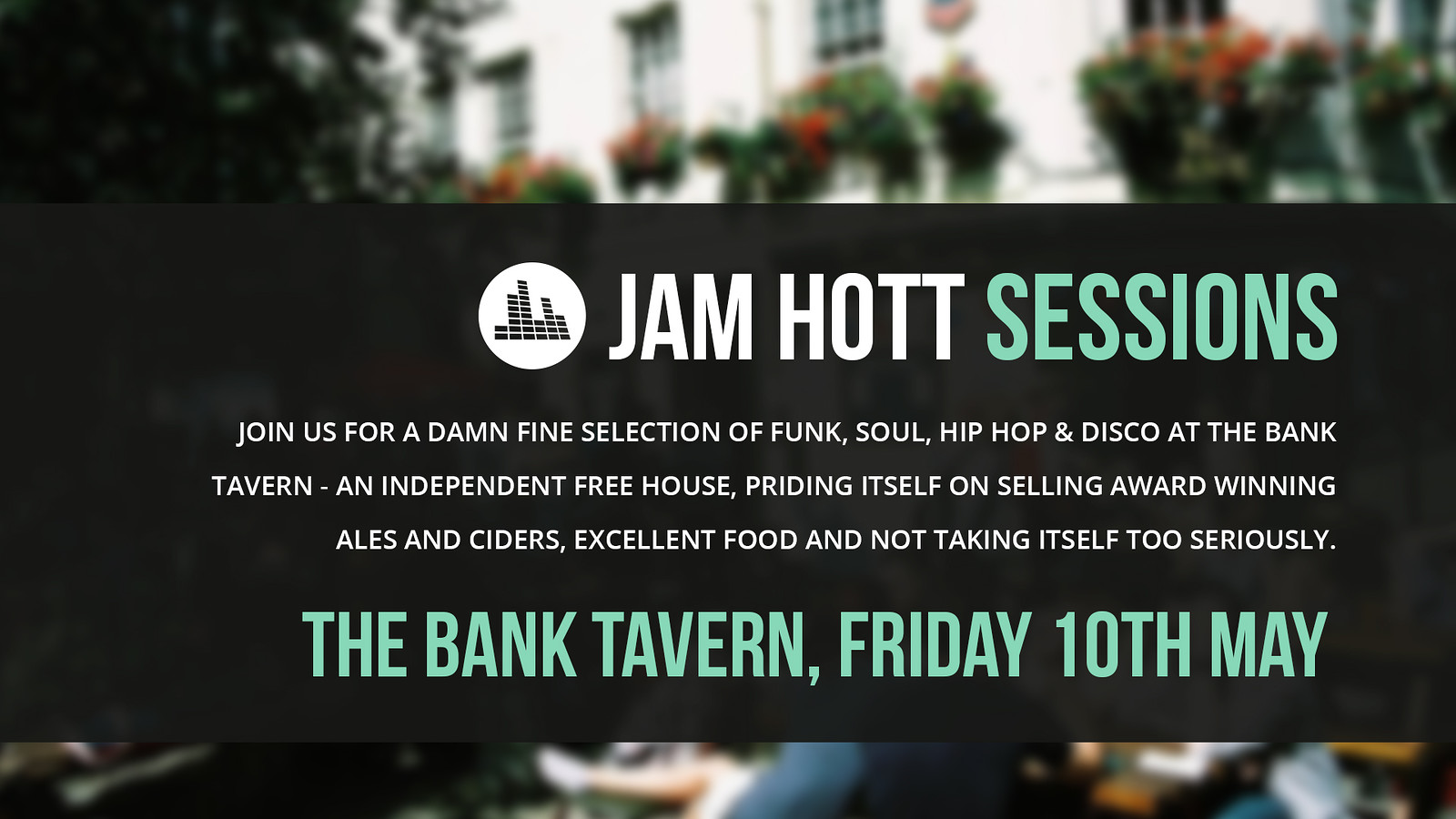 JAM HOTT SESSIONS

JOIN US FOR A DAMN FINE SELECTION OF FUNK, SOUL, HIP HOP & DISCO AT THE BANK TAVERN - AN INDEPENDENT FREE HOUSE, PRIDING ITSELF ON SELLING AWARD WINNING ALES AND CIDERS, EXCELLENT FOOD AND NOT TAKING ITSELF TOO SERIOUSLY.

THE BANK TAVERN, FRIDAY 10TH MAY